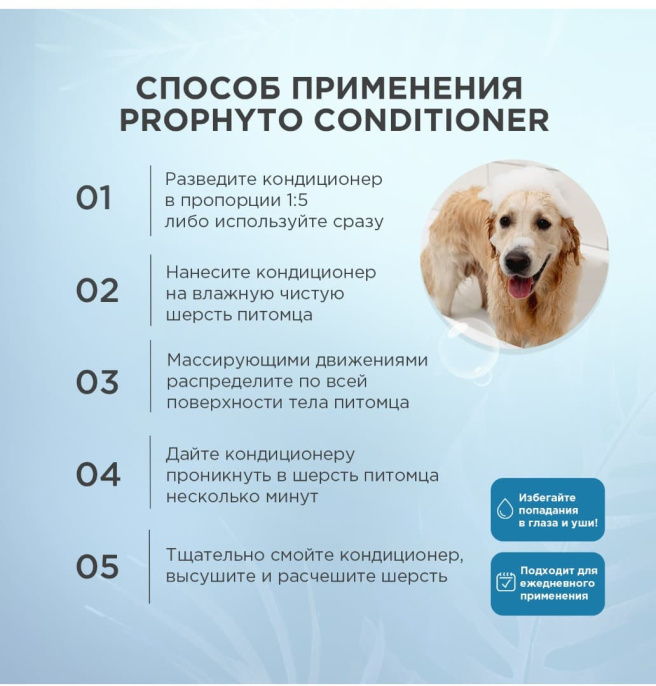 СПОСОБ ПРИМЕНЕНИЯ PROPHYTO CONDITIONER

01 Разведите кондиционер в пропорции 1:5 либо используйте сразу

02 Нанесите кондиционер на влажную чистую шерсть питомца

03 Массирующими движениями распределите по всей поверхности тела питомца

04 Дайте кондиционеру проникнуть в шерсть питомца несколько минут

05 Тщательно смойте кондиционер, высушите и расчешите шерсть

Избегайте попадания в глаза и уши!

Подходит для ежедневного применения